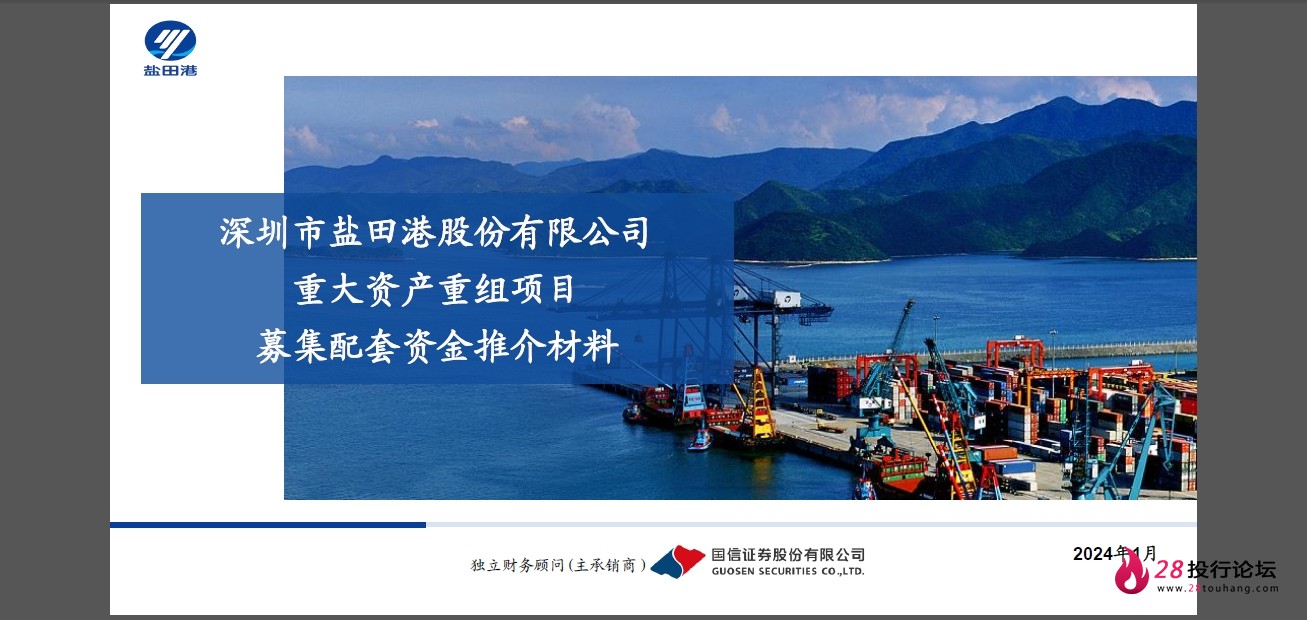 盐田港

深圳市盐田港股份有限公司
重大资产重组项目
募集配套资金推介材料

独立财务顾问（主承销商）

国信证券股份有限公司
GUOSEN SECURITIES CO.,LTD.

2024年1月

28投行论坛
www.28touhang.com